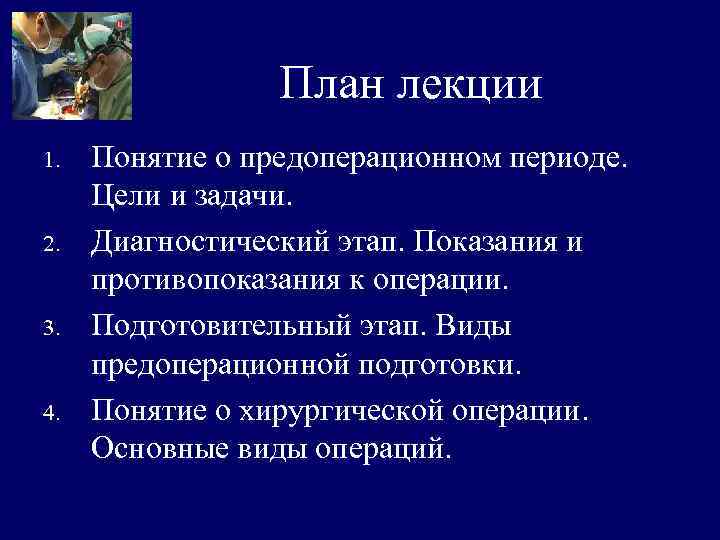 План лекции

1. Понятие о предоперационном периоде. Цели и задачи.
2. Диагностический этап. Показания и противопоказания к операции.
3. Подготовительный этап. Виды предоперационной подготовки.
4. Понятие о хирургической операции. Основные виды операций.